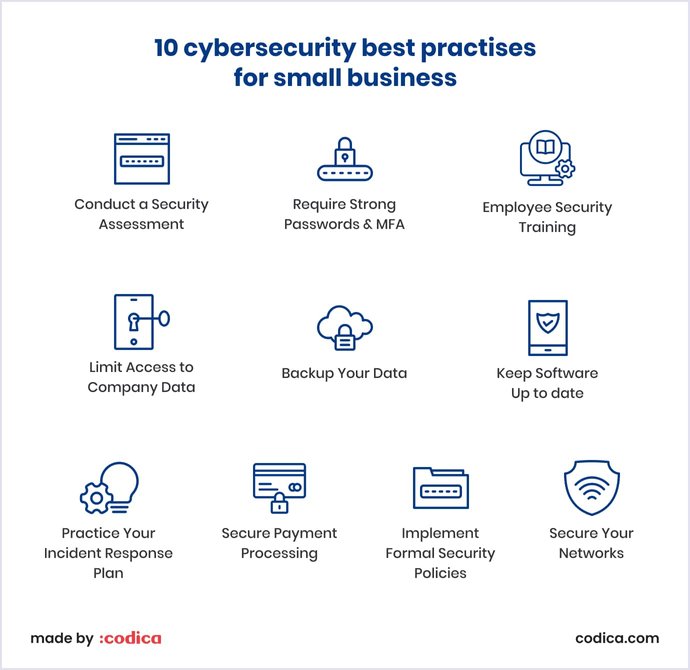 10 cybersecurity best practises for small business

Conduct a Security Assessment

Require Strong Passwords & MFA

Employee Security Training

Limit Access to Company Data

Backup Your Data

Keep Software Up to date

Practice Your Incident Response Plan

Secure Payment Processing

Implement Formal Security Policies

Secure Your Networks

made by :codica

codica.com